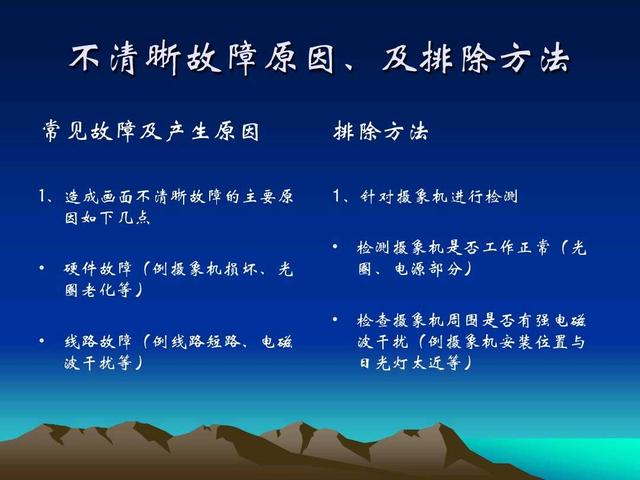 不清晰故障原因、及排除方法

常见故障及产生原因

1、造成画面不清晰故障的主要原因如下几点

• 硬件故障（例摄象机损坏、光圈老化等）

• 线路故障（例线路短路、电磁波干扰等）

排除方法

1、针对摄象机进行检测

• 检测摄象机是否工作正常（光圈、电源部分）

• 检查摄象机周围是否有强电磁波干扰（例摄象机安装位置与日光灯太近等）